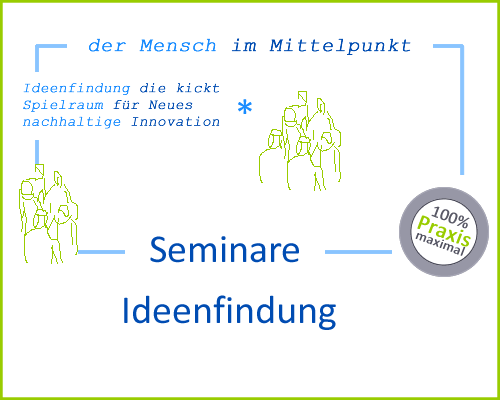 der Mensch im Mittelpunkt

Ideenfindung die kickt
Spielraum für Neues
nachhaltige Innovation

*

100%
Praxis
maximal

Seminare

Ideenfindung